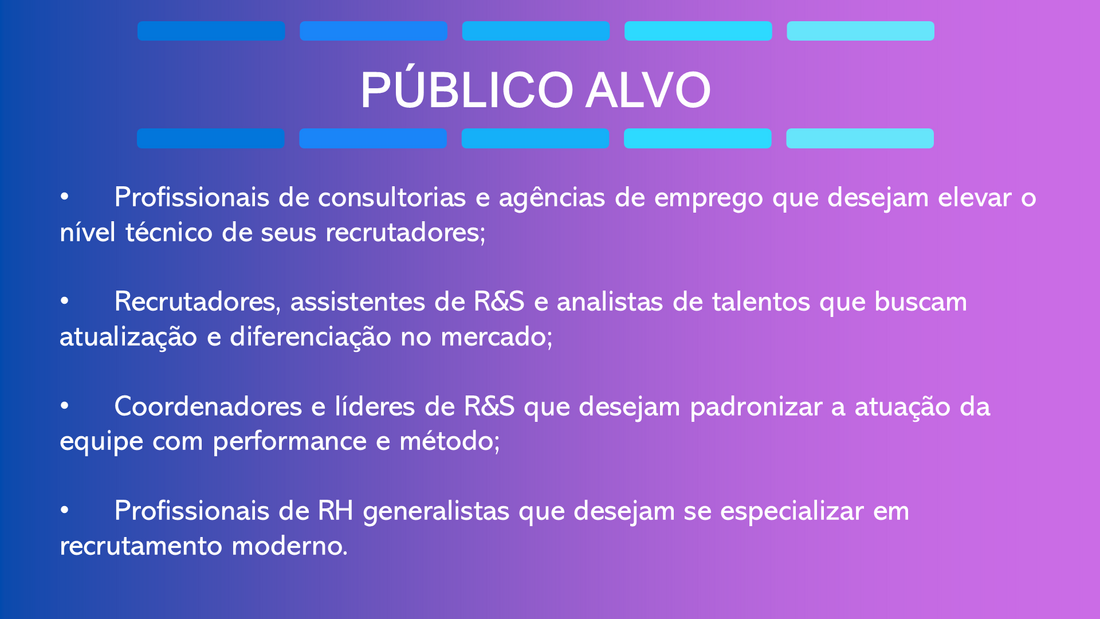 PÚBLICO ALVO

• Profissionais de consultorias e agências de emprego que desejam elevar o nível técnico de seus recrutadores;

• Recrutadores, assistentes de R&S e analistas de talentos que buscam atualização e diferenciação no mercado;

• Coordenadores e líderes de R&S que desejam padronizar a atuação da equipe com performance e método;

• Profissionais de RH generalistas que desejam se especializar em recrutamento moderno.